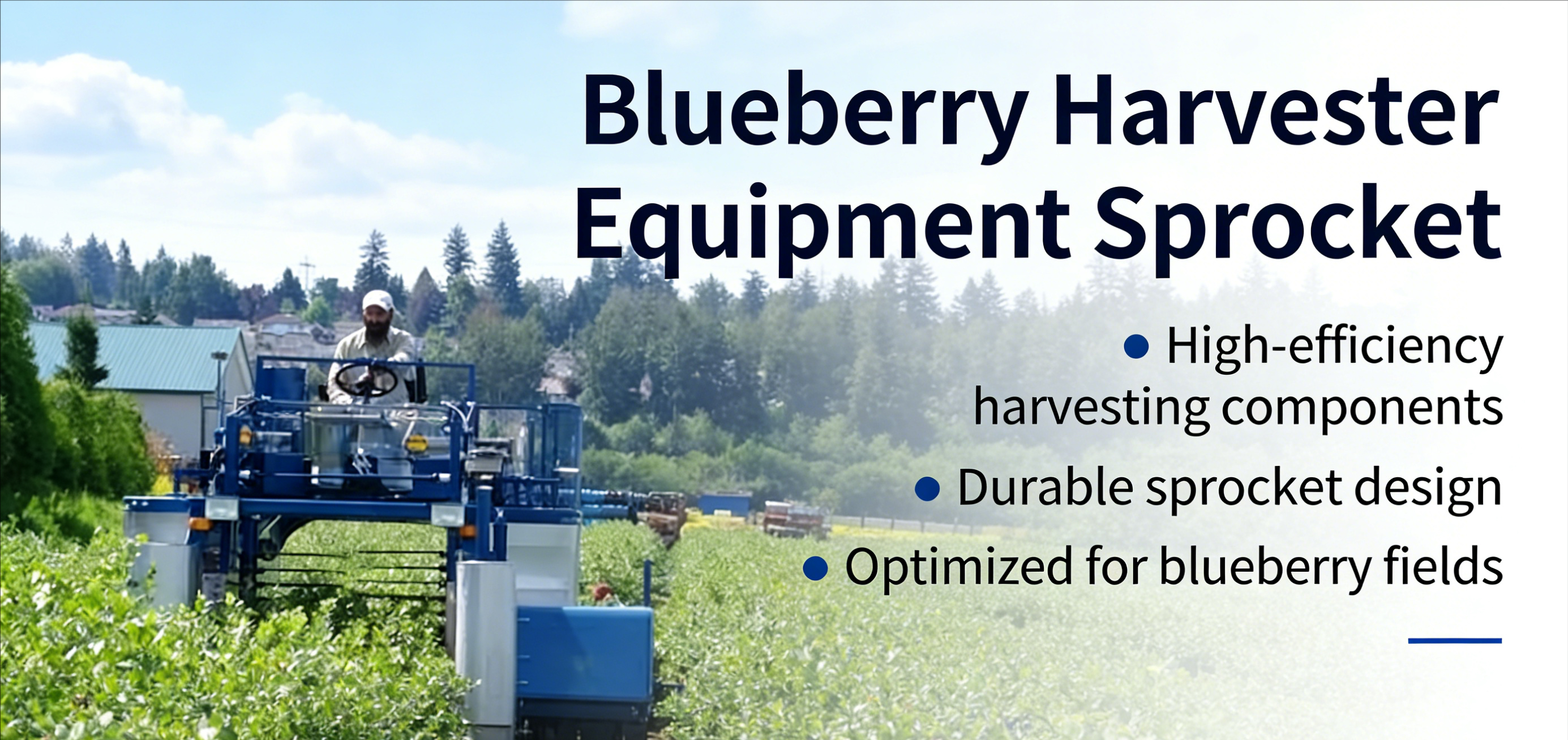 Blueberry Harvester Equipment Sprocket

• High-efficiency harvesting components

• Durable sprocket design

• Optimized for blueberry fields